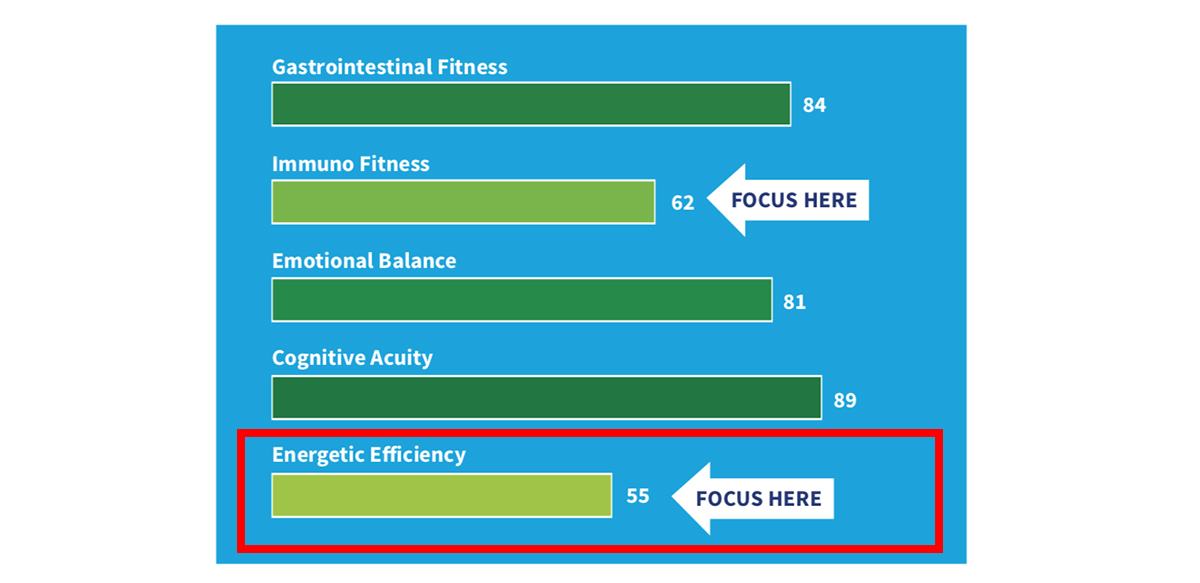 Gastrointestinal Fitness
84

Immuno Fitness
62
FOCUS HERE

Emotional Balance
81

Cognitive Acuity
89

Energetic Efficiency
55
FOCUS HERE